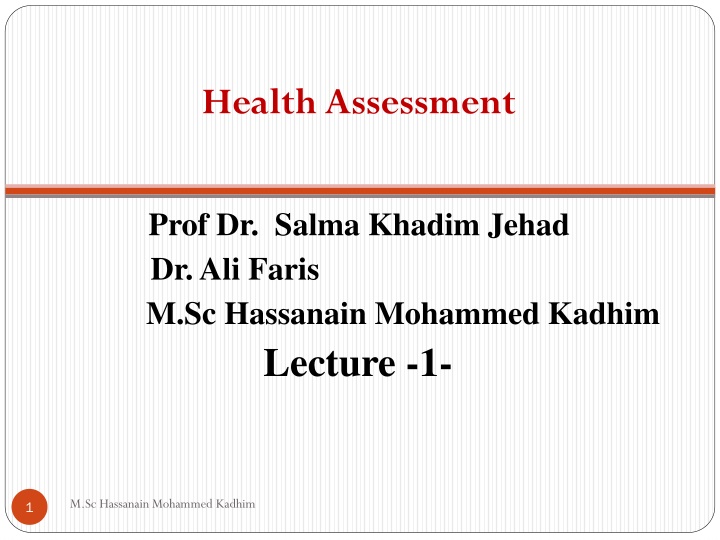 Health Assessment

Prof Dr. Salma Khadim Jehad
Dr. Ali Faris
M.Sc Hassanain Mohammed Kadhim
Lecture -1-

1 M.Sc Hassanain Mohammed Kadhim